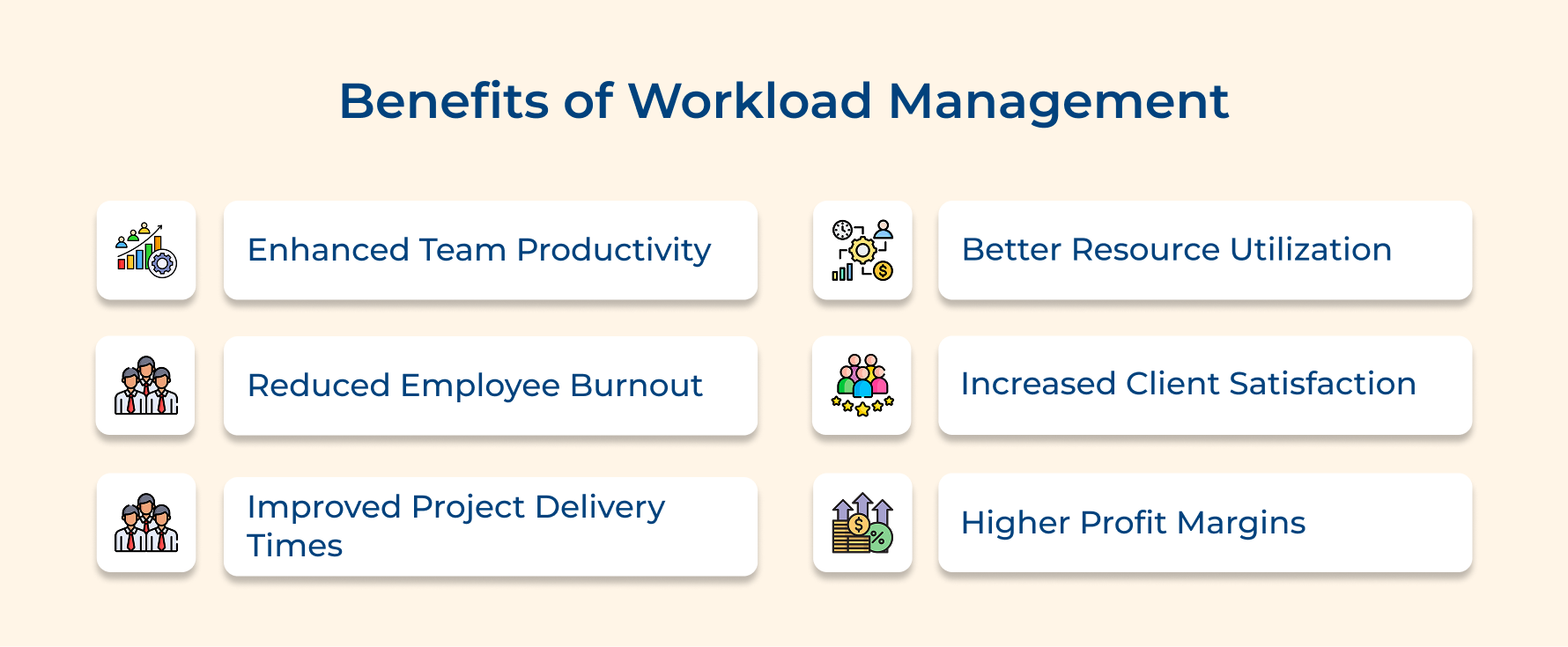 Benefits of Workload Management

Enhanced Team Productivity

Reduced Employee Burnout

Improved Project Delivery Times

Better Resource Utilization

Increased Client Satisfaction

Higher Profit Margins